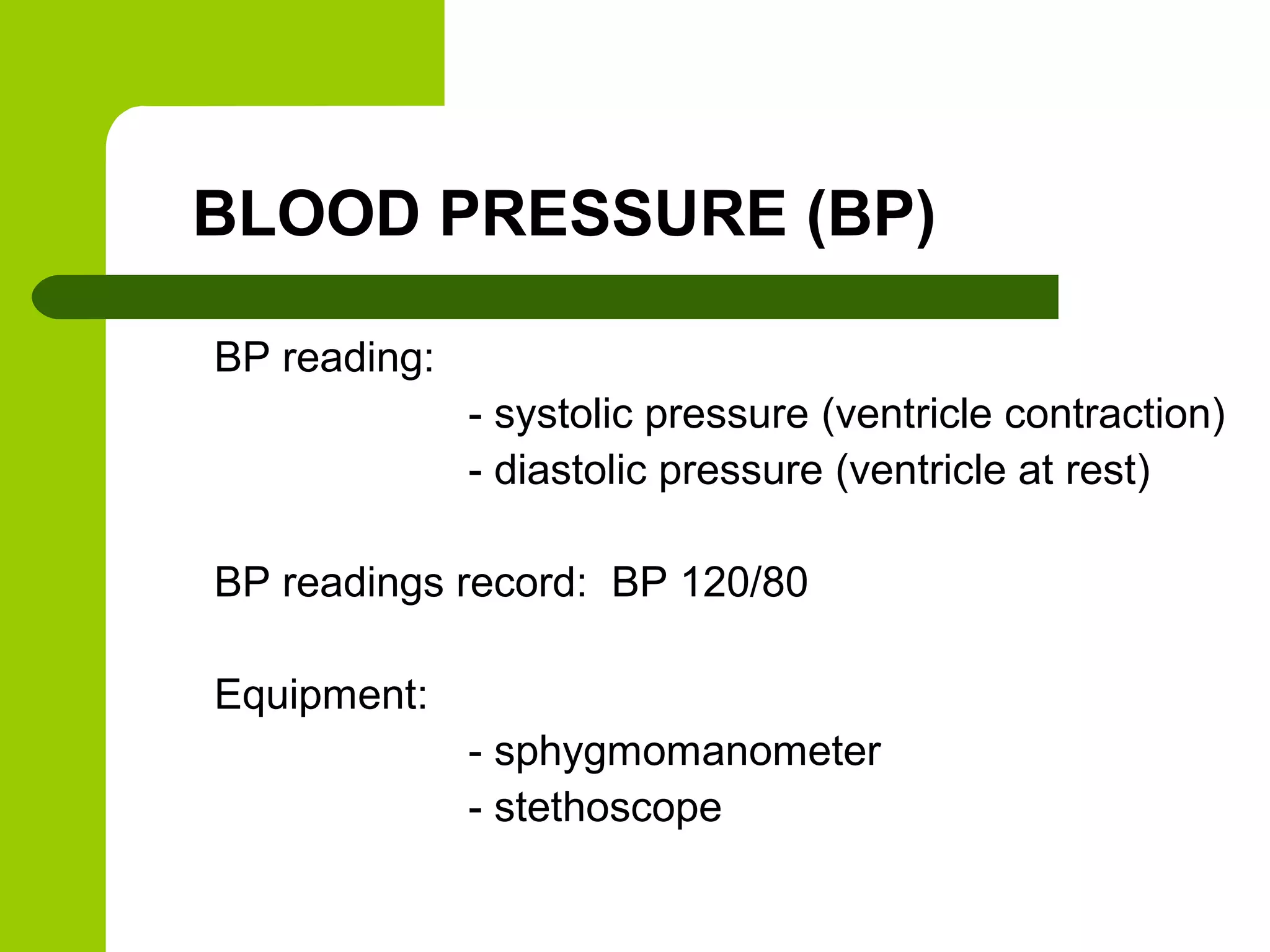 BLOOD PRESSURE (BP)

BP reading:

- systolic pressure (ventricle contraction)
- diastolic pressure (ventricle at rest)

BP readings record: BP 120/80

Equipment:

- sphygmomanometer
- stethoscope